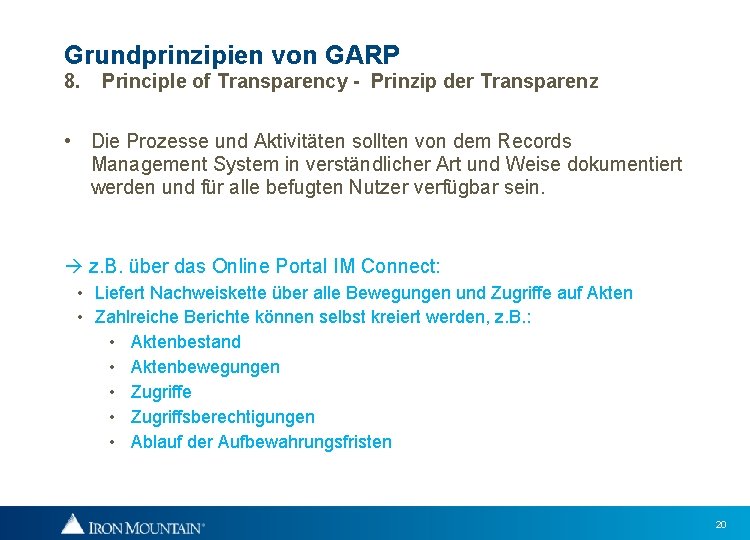 Grundprinzipien von GARP
8. Principle of Transparency - Prinzip der Transparenz

• Die Prozesse und Aktivitäten sollten von dem Records Management System in verständlicher Art und Weise dokumentiert werden und für alle befugten Nutzer verfügbar sein.

→ z.B. über das Online Portal IM Connect:
• Liefert Nachweiskette über alle Bewegungen und Zugriffe auf Akten
• Zahlreiche Berichte können selbst kreiert werden, z.B.:
• Aktenbestand
• Aktenbewegungen
• Zugriffe
• Zugriffsberechtigungen
• Ablauf der Aufbewahrungsfristen

IRON MOUNTAIN®

20